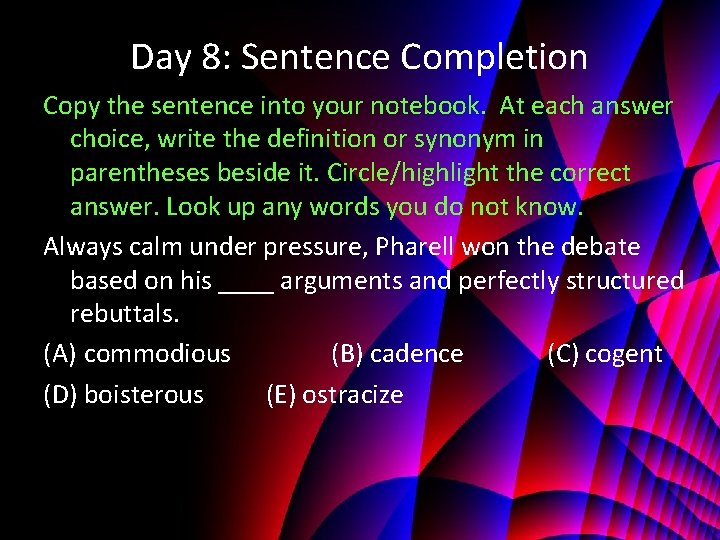 Day 8: Sentence Completion

Copy the sentence into your notebook. At each answer choice, write the definition or synonym in parentheses beside it. Circle/highlight the correct answer. Look up any words you do not know.

Always calm under pressure, Pharell won the debate based on his ____ arguments and perfectly structured rebuttals.

(A) commodious (B) cadence (C) cogent

(D) boisterous (E) ostracize